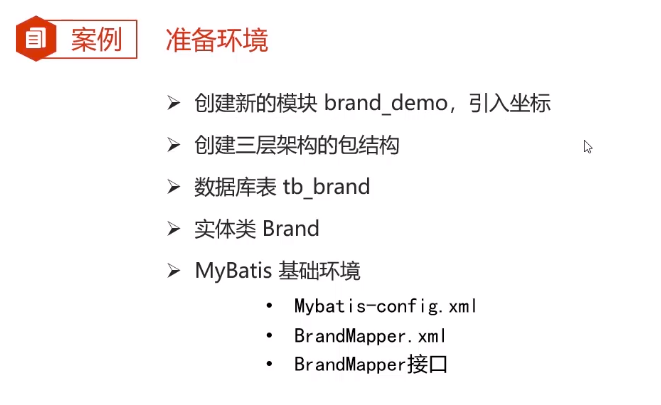 案例 准备环境

➢ 创建新的模块 brand_demo，引入坐标

➢ 创建三层架构的包结构

➢ 数据库表 tb_brand

➢ 实体类 Brand

➢ MyBatis 基础环境

• Mybatis-config.xml
• BrandMapper.xml
• BrandMapper接口